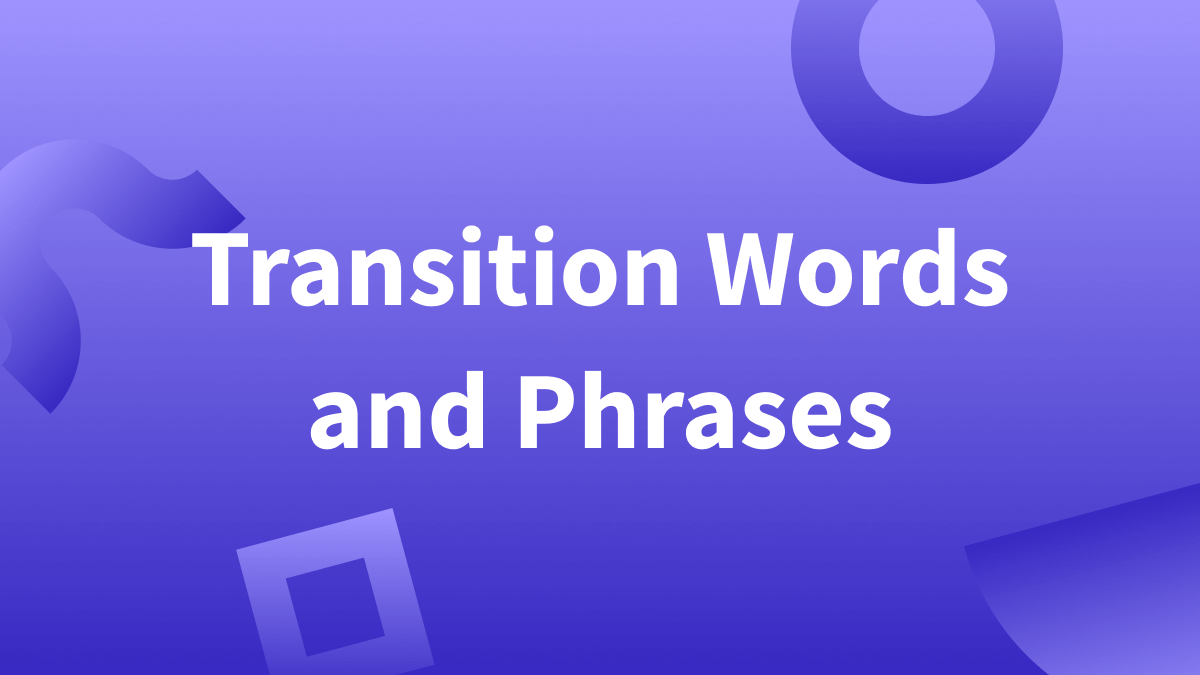 Transition Words and Phrases